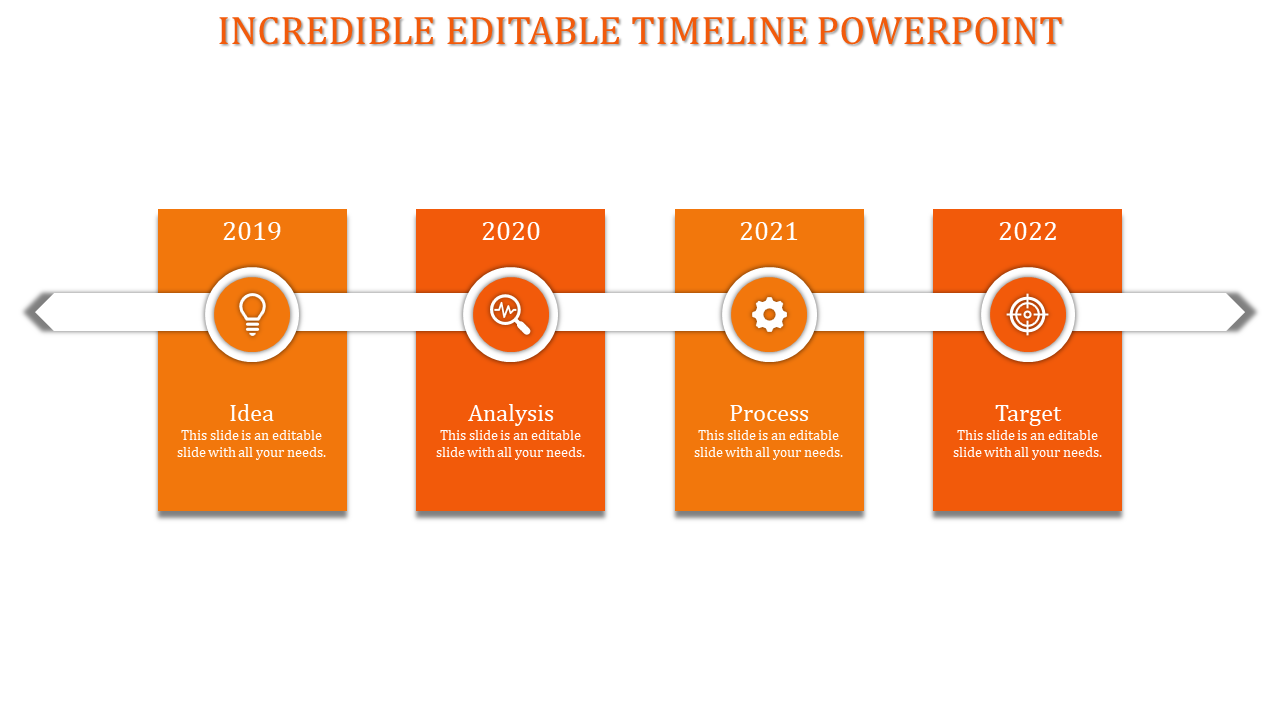 INCREDIBLE EDITABLE TIMELINE POWERPOINT

2019

Idea
This slide is an editable slide with all your needs.

2020

Analysis
This slide is an editable slide with all your needs.

2021

Process
This slide is an editable slide with all your needs.

2022

Target
This slide is an editable slide with all your needs.